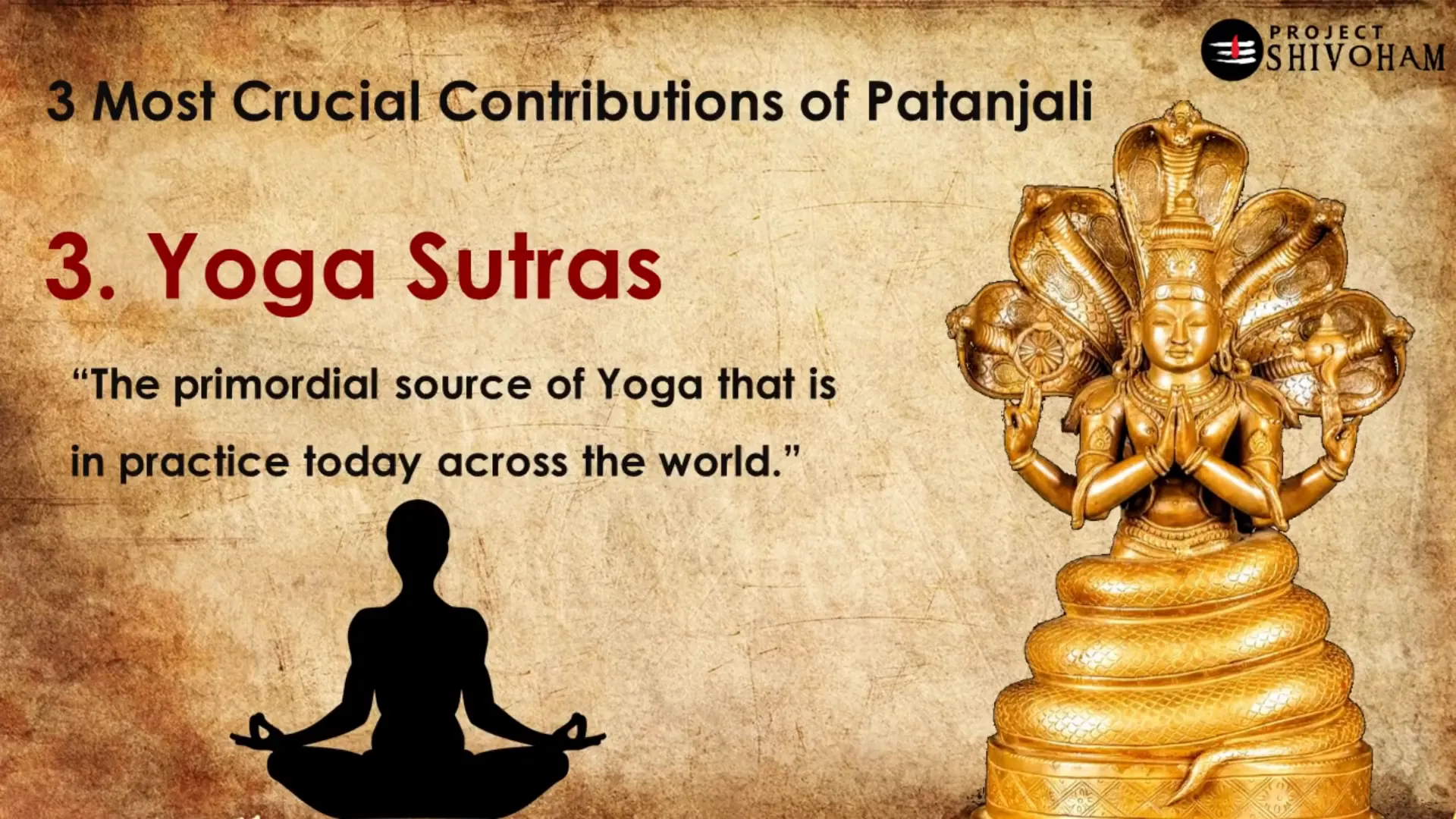 PROJECT SHIVOHAM

3 Most Crucial Contributions of Patanjali

3. Yoga Sutras

“The primordial source of Yoga that is in practice today across the world.”